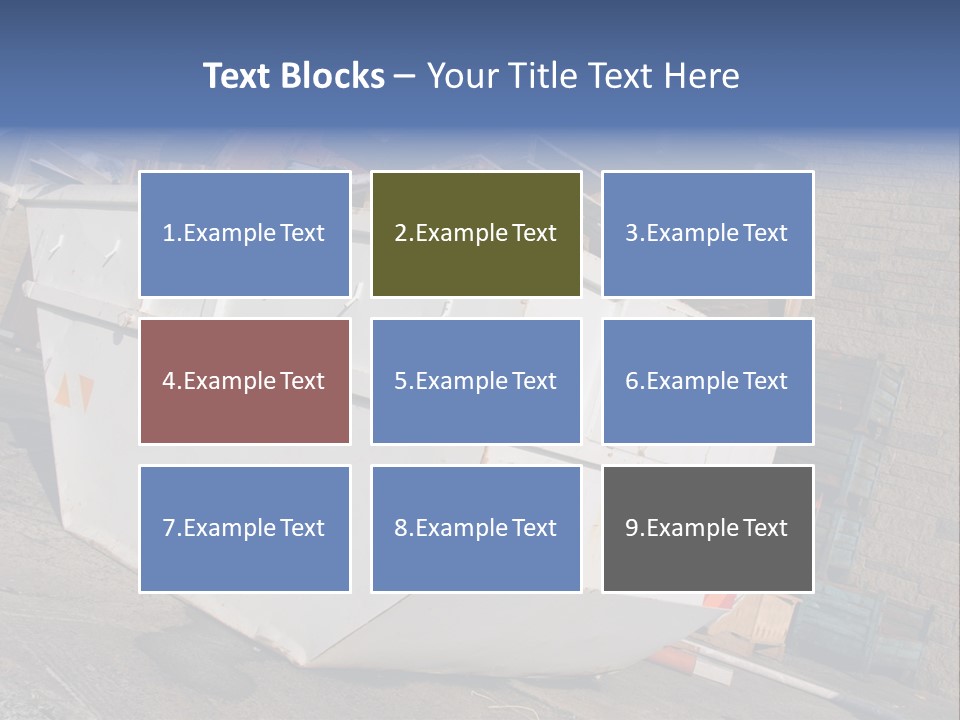 Text Blocks – Your Title Text Here

1.Example Text

2.Example Text

3.Example Text

4.Example Text

5.Example Text

6.Example Text

7.Example Text

8.Example Text

9.Example Text